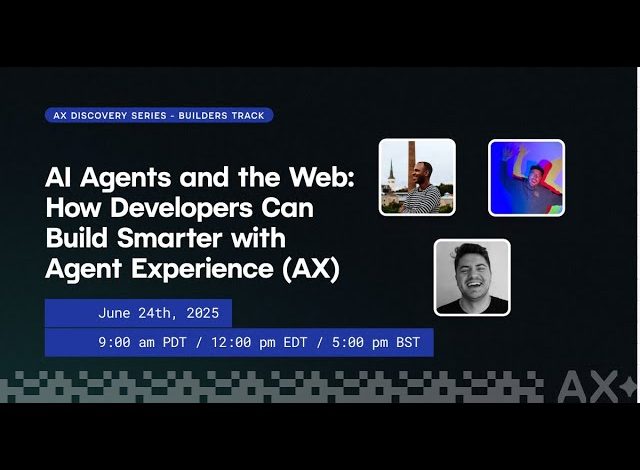 AX DISCOVERY SERIES - BUILDERS TRACK

AI Agents and the Web: How Developers Can Build Smarter with Agent Experience (AX)

June 24th, 2025

9:00 am PDT / 12:00 pm EDT / 5:00 pm BST

AX